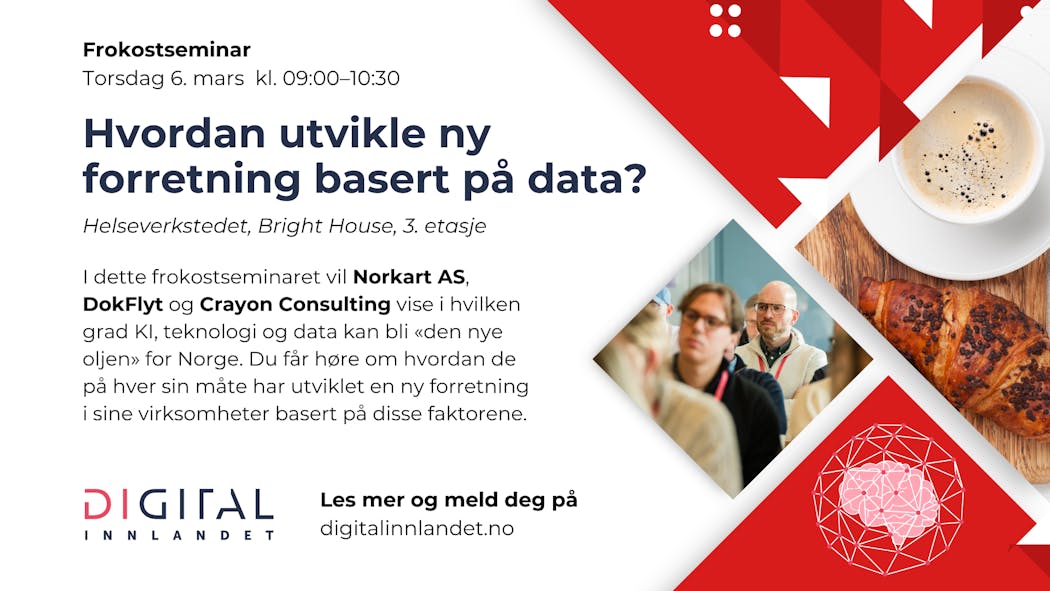 Frokostseminar
Torsdag 6. mars kl. 09:00–10:30

Hvordan utvikle ny forretning basert på data?

Helseverkstedet, Bright House, 3. etasje

I dette frokostseminaret vil Norkart AS, DokFlyt og Crayon Consulting vise i hvilken grad KI, teknologi og data kan bli «den nye oljen» for Norge. Du får høre om hvordan de på hver sin måte har utviklet en ny forretning i sine virksomheter basert på disse faktorene.

DIGITAL
INNLANDET

Les mer og meld deg på
digitalinnlandet.no